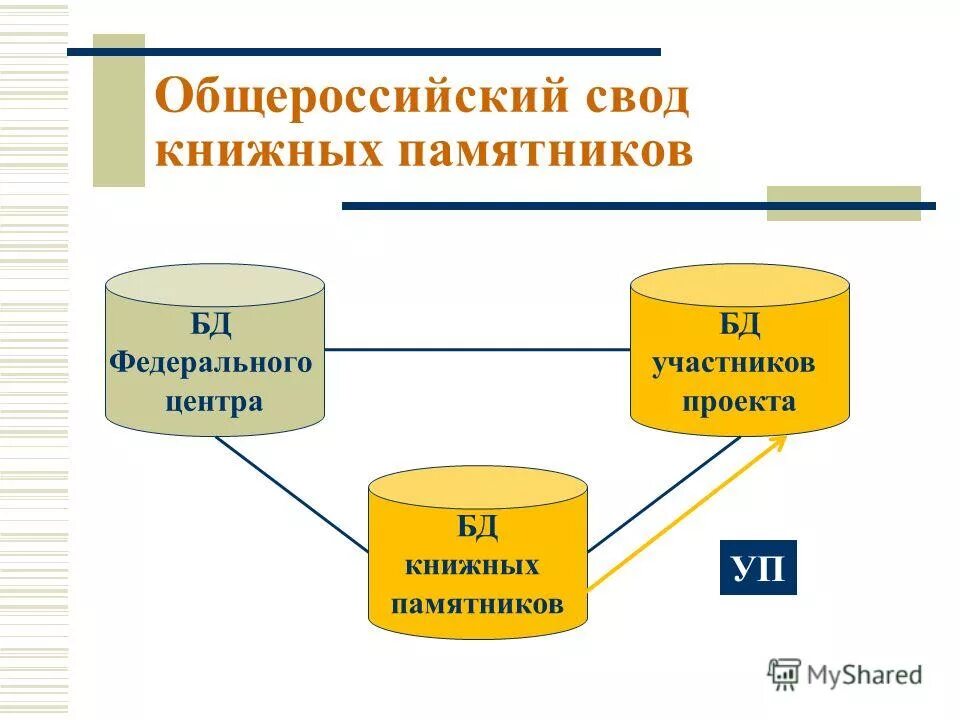 Общероссийский свод книжных памятников

БД Федерального центра

БД участников проекта

БД книжных памятников

УП

MyShared